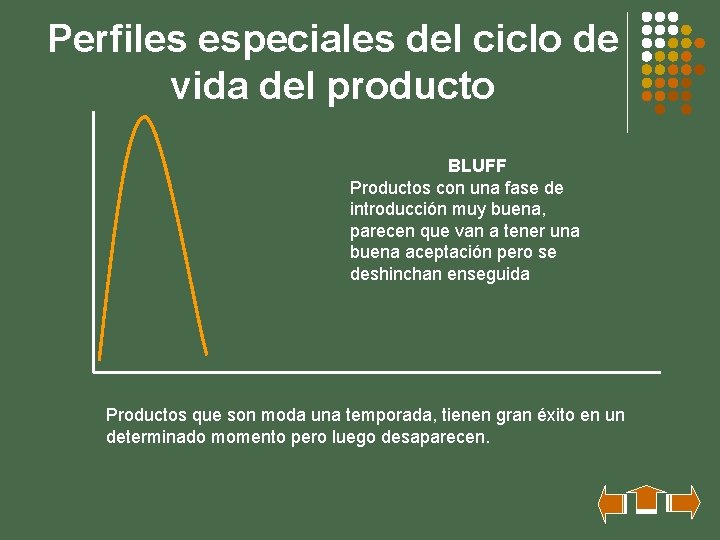 Perfiles especiales del ciclo de vida del producto

BLUFF

Productos con una fase de introducción muy buena, parecen que van a tener una buena aceptación pero se deshinchan enseguida

Productos que son moda una temporada, tienen gran éxito en un determinado momento pero luego desaparecen.